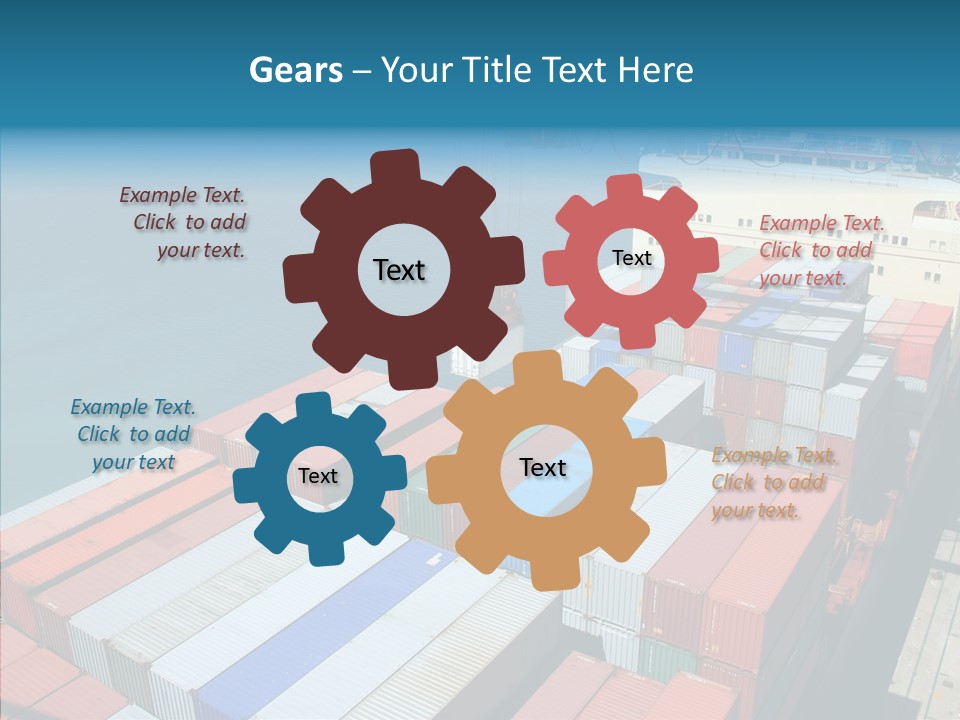 Gears – Your Title Text Here

Example Text. Click to add your text.

Text

Text

Example Text. Click to add your text.

Example Text. Click to add your text

Text

Text

Example Text. Click to add your text.